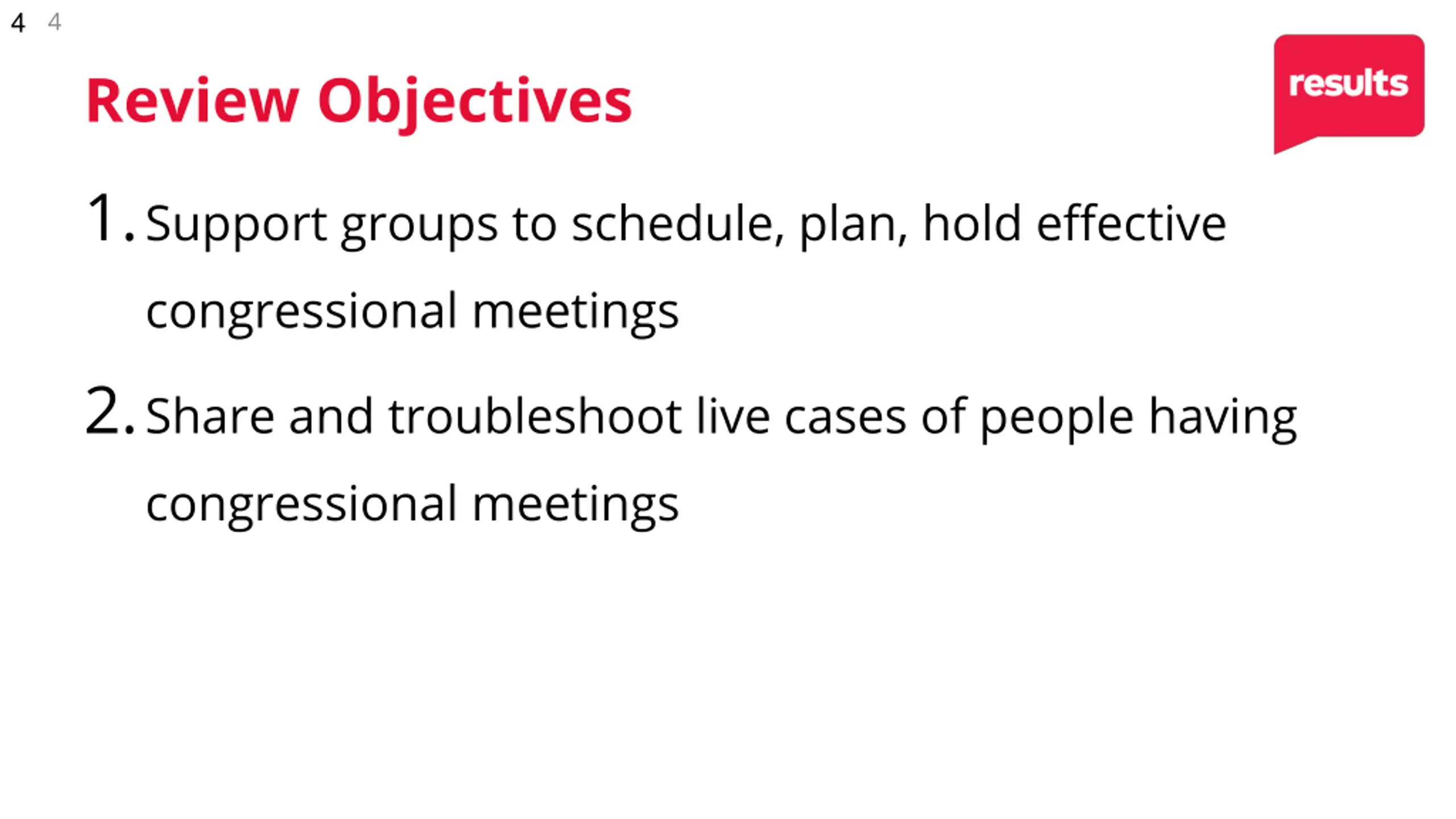 4 4

Review Objectives

results

1. Support groups to schedule, plan, hold effective congressional meetings

2. Share and troubleshoot live cases of people having congressional meetings